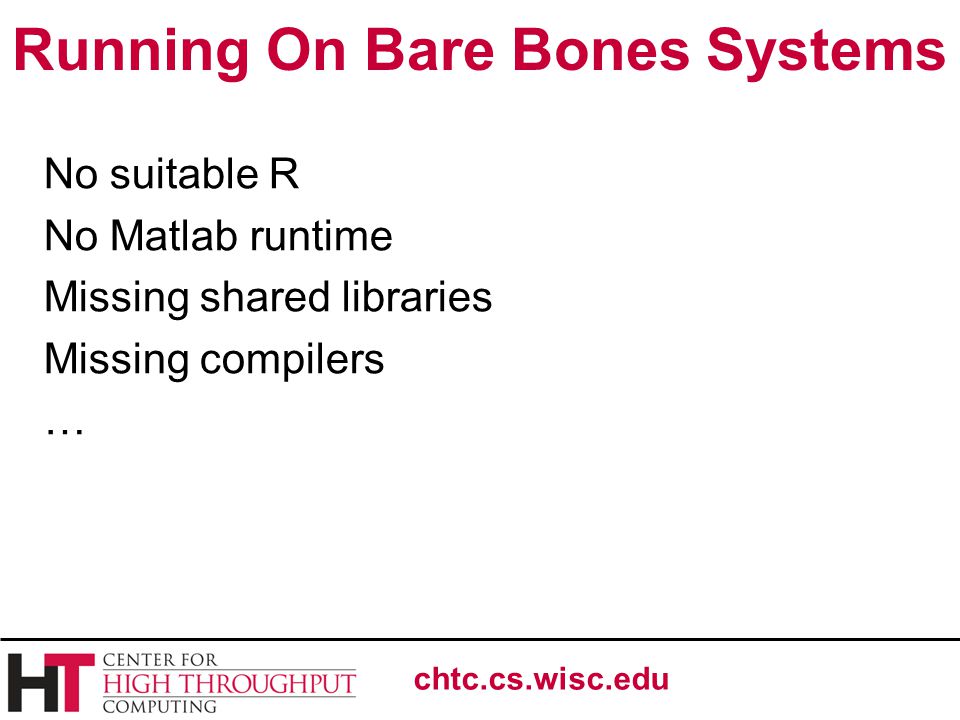 Running On Bare Bones Systems

No suitable R
No Matlab runtime
Missing shared libraries
Missing compilers
…

HT CENTER FOR HIGH THROUGHPUT COMPUTING

chtc.cs.wisc.edu